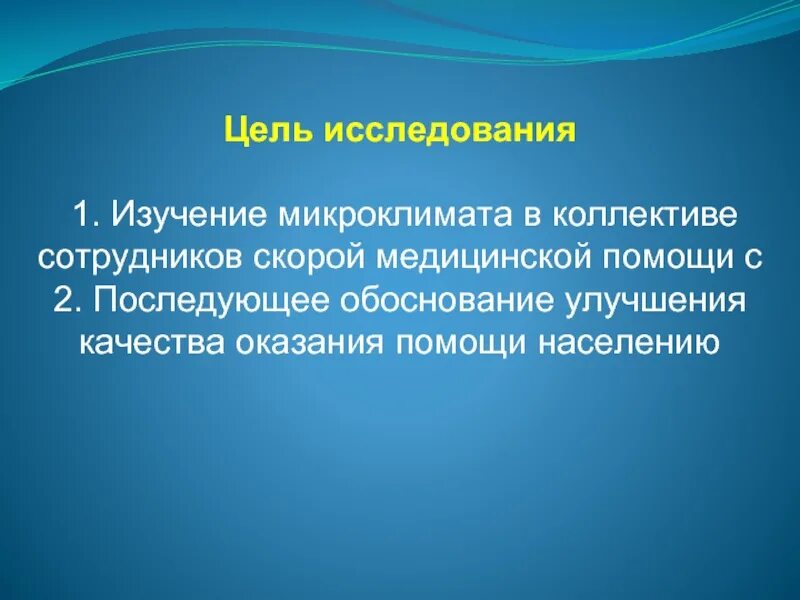 Цель исследования

1. Изучение микроклимата в коллективе сотрудников скорой медицинской помощи с
2. Последующее обоснование улучшения качества оказания помощи населению